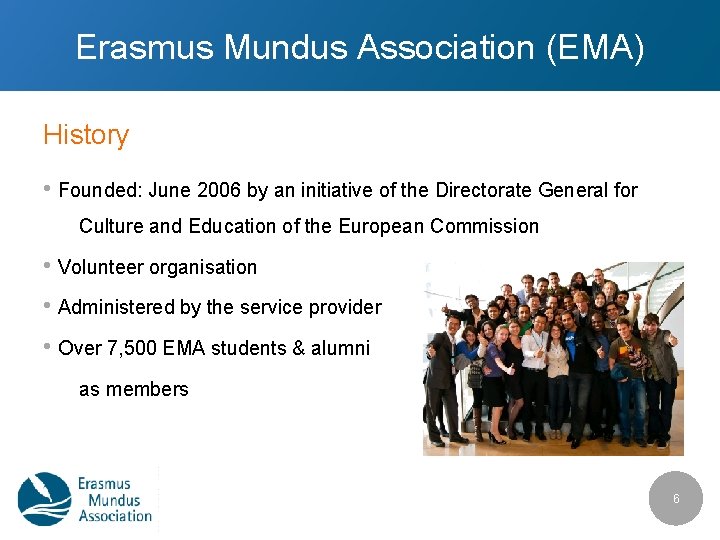 Erasmus Mundus Association (EMA)

History

• Founded: June 2006 by an initiative of the Directorate General for Culture and Education of the European Commission

• Volunteer organisation

• Administered by the service provider

• Over 7,500 EMA students & alumni as members

Erasmus Mundus Association

6